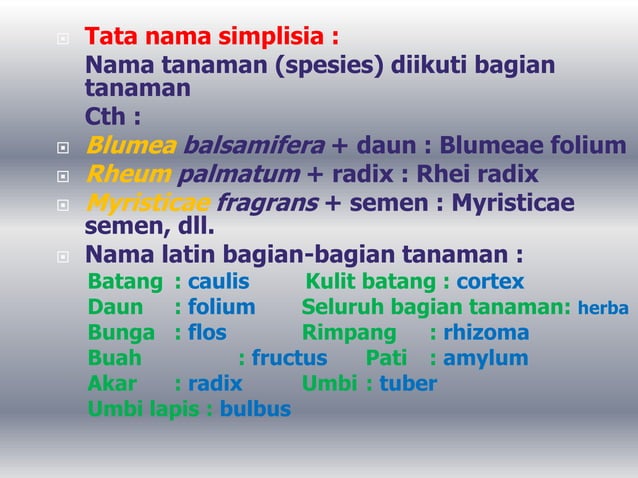 Tata nama simplisia :

Nama tanaman (spesies) diikuti bagian tanaman

Cth :

Blumea balsamifera + daun : Blumeae folium

Rheum palmatum + radix : Rhei radix

Myristicae fragrans + semen : Myristicae semen, dll.

Nama latin bagian-bagian tanaman :

Batang : caulis Kulit batang : cortex
Daun : folium Seluruh bagian tanaman: herba
Bunga : flos Rimpang : rhizoma
Buah : fructus Pati : amylum
Akar : radix Umbi : tuber
Umbi lapis : bulbus